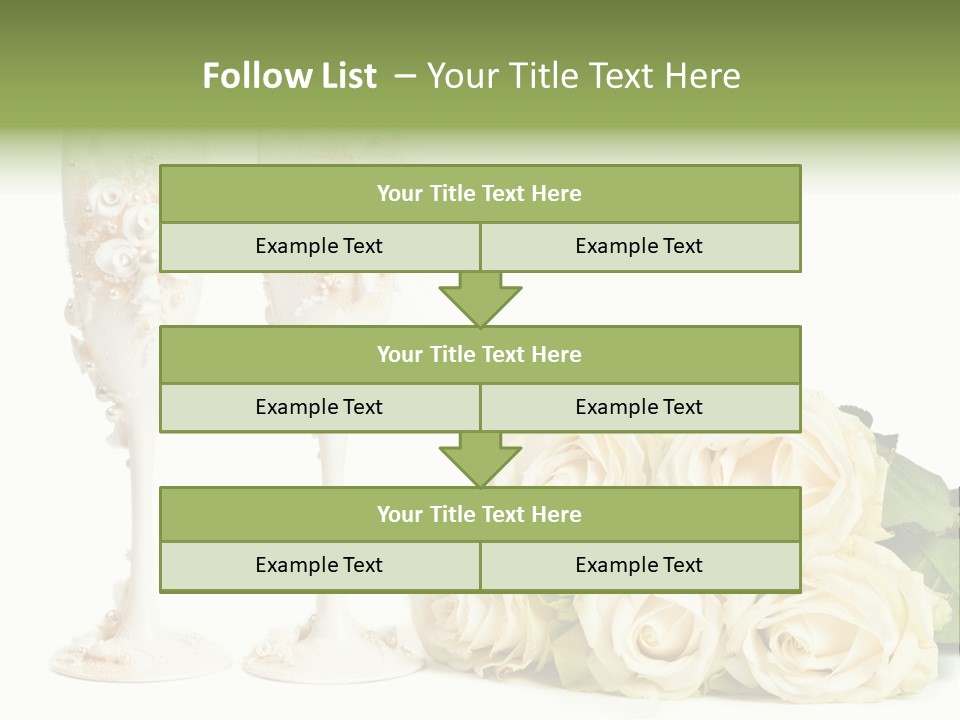 Follow List – Your Title Text Here

Your Title Text Here

Example Text

Example Text

Your Title Text Here

Example Text

Example Text

Your Title Text Here

Example Text

Example Text